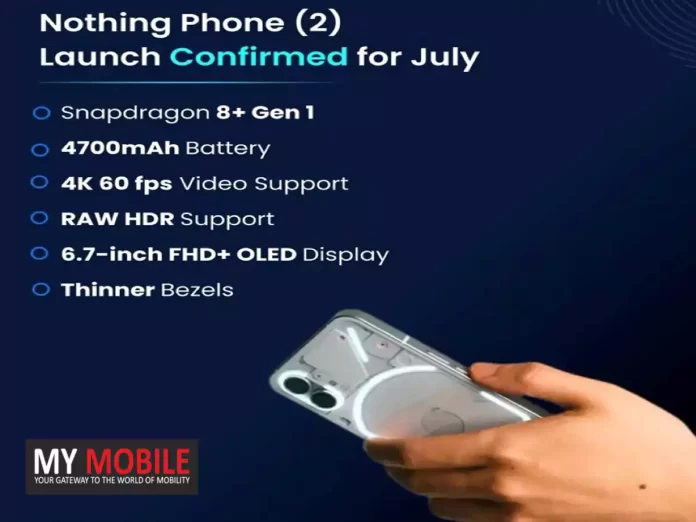 Nothing Phone (2)
Launch Confirmed for July

Snapdragon 8+ Gen 1
4700mAh Battery
4K 60 fps Video Support
RAW HDR Support
6.7-inch FHD+ OLED Display
Thinner Bezels

MY MOBILE
YOUR GATEWAY TO THE WORLD OF MOBILITY